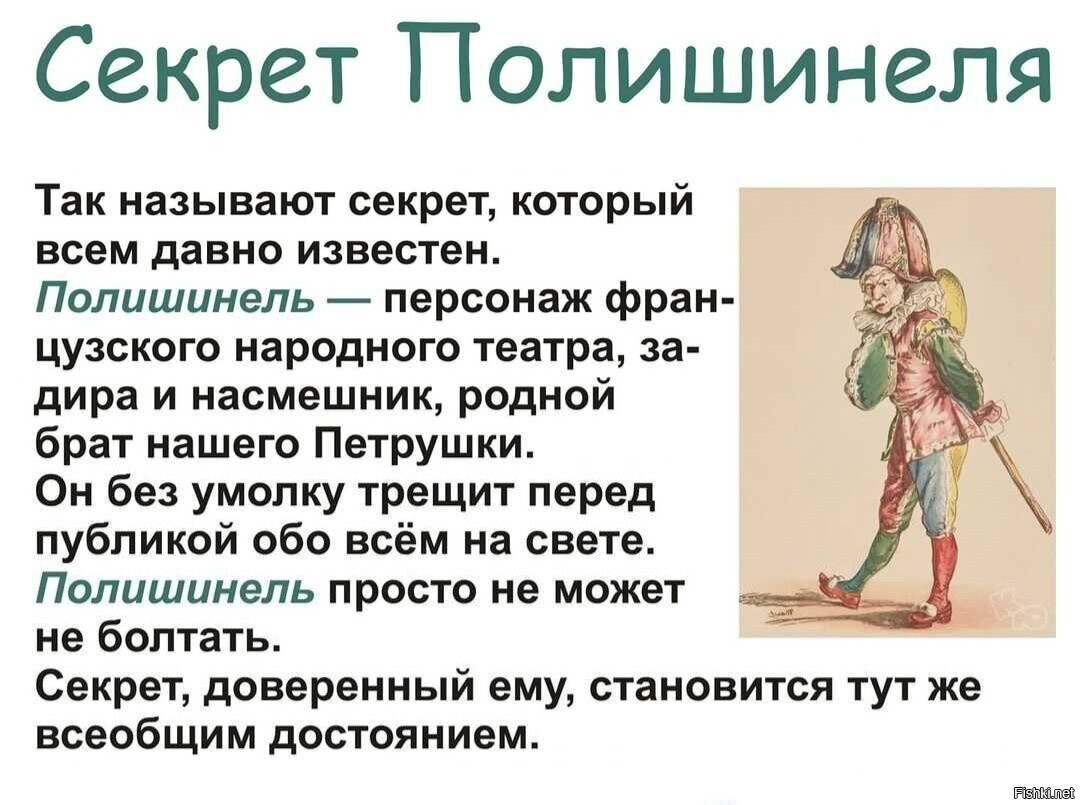 Секрет Полишинеля

Так называют секрет, который всем давно известен.
Полишинель — персонаж французского народного театра, задира и насмешник, родной брат нашего Петрушки.
Он без умолку трещит перед публикой обо всём на свете.
Полишинель просто не может не болтать.
Секрет, доверенный ему, становится тут же всеобщим достоянием.

Fishki.net